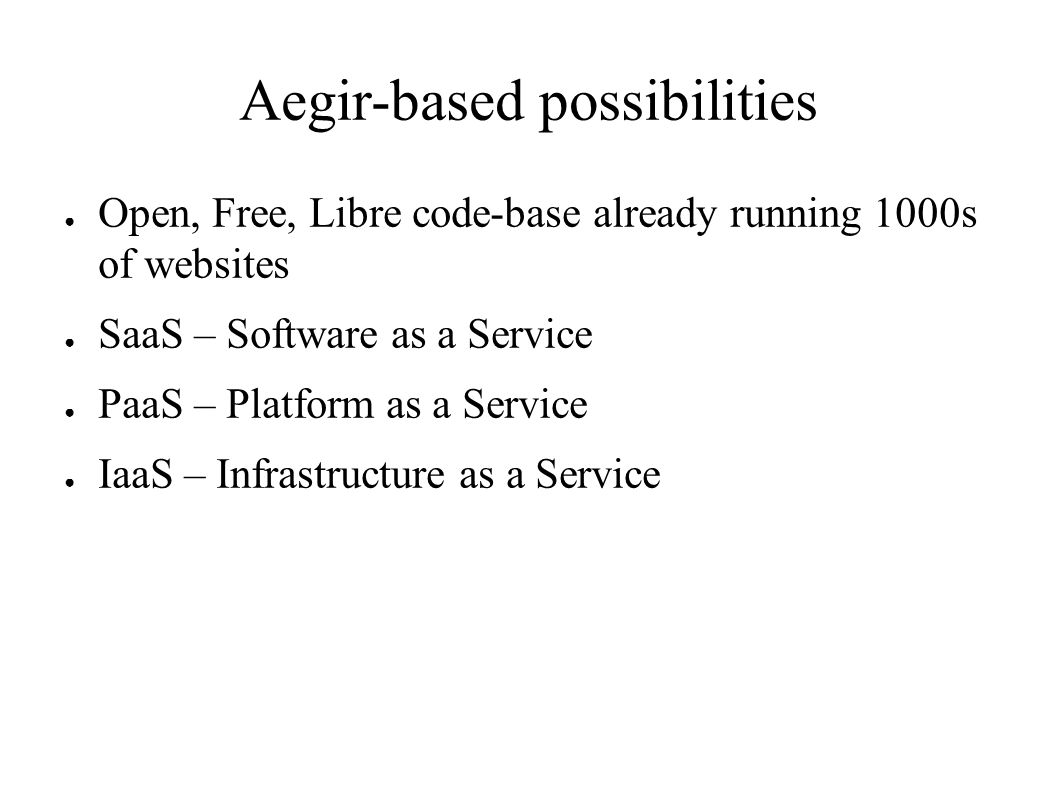 Aegir-based possibilities

● Open, Free, Libre code-base already running 1000s of websites

● SaaS – Software as a Service

● PaaS – Platform as a Service

● IaaS – Infrastructure as a Service